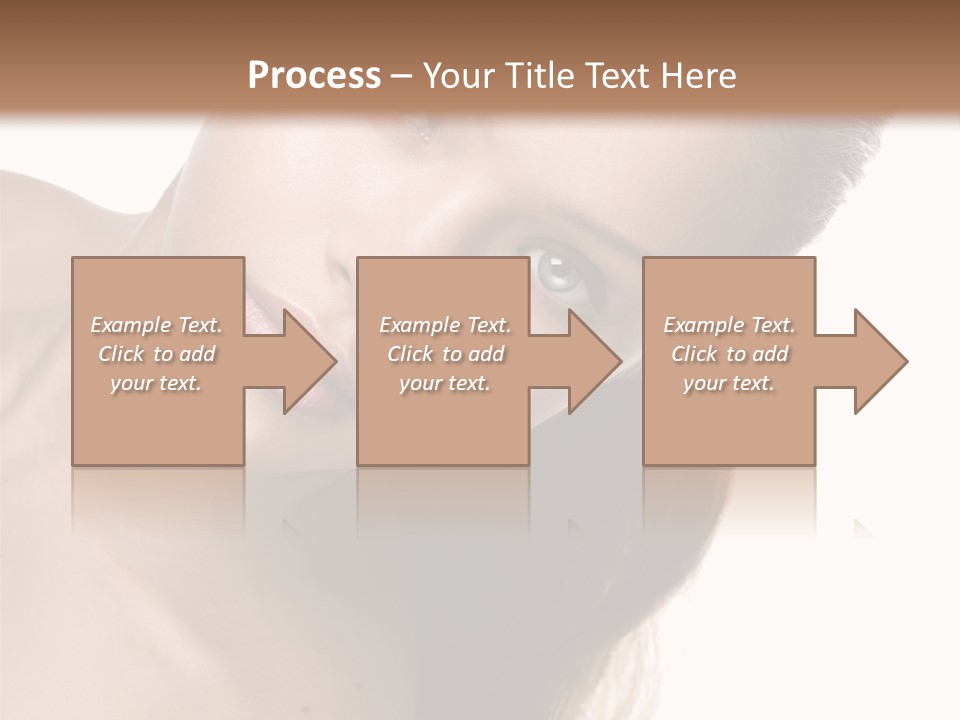 Process – Your Title Text Here

Example Text. Click to add your text.

Example Text. Click to add your text.

Example Text. Click to add your text.